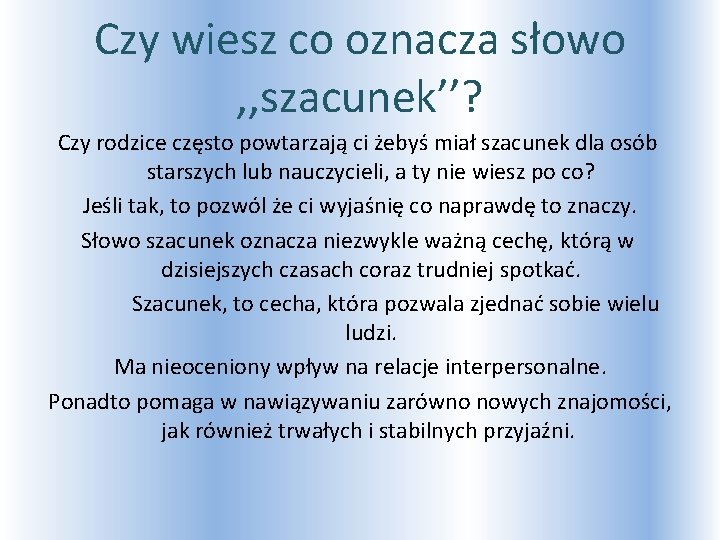 Czy wiesz co oznacza słowo ,,szacunek’’?

Czy rodzice często powtarzają ci żebyś miał szacunek dla osób starszych lub nauczycieli, a ty nie wiesz po co?

Jeśli tak, to pozwól że ci wyjaśnię co naprawdę to znaczy.

Słowo szacunek oznacza niezwykle ważną cechę, którą w dzisiejszych czasach coraz trudniej spotkać.

Szacunek, to cecha, która pozwala zjednać sobie wielu ludzi.

Ma nieoceniony wpływ na relacje interpersonalne.

Ponadto pomaga w nawiązywaniu zarówno nowych znajomości, jak również trwałych i stabilnych przyjaźni.